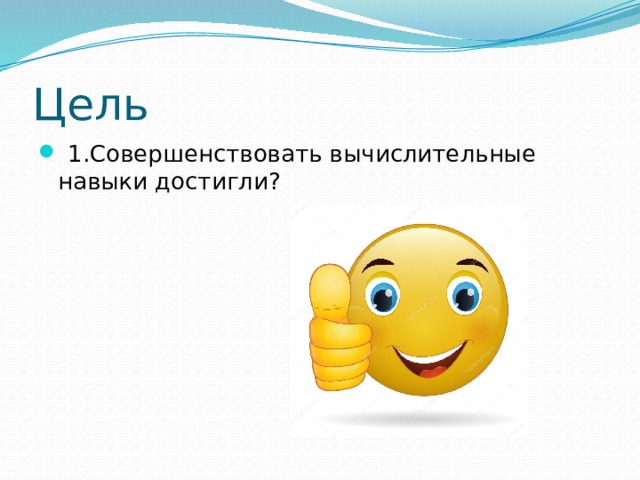 Цель

1.Совершенствовать вычислительные навыки достигли?